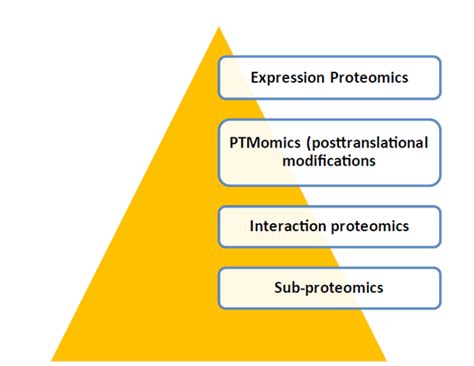 Expression Proteomics

PTMomics (posttranslational modifications

Interaction proteomics

Sub-proteomics